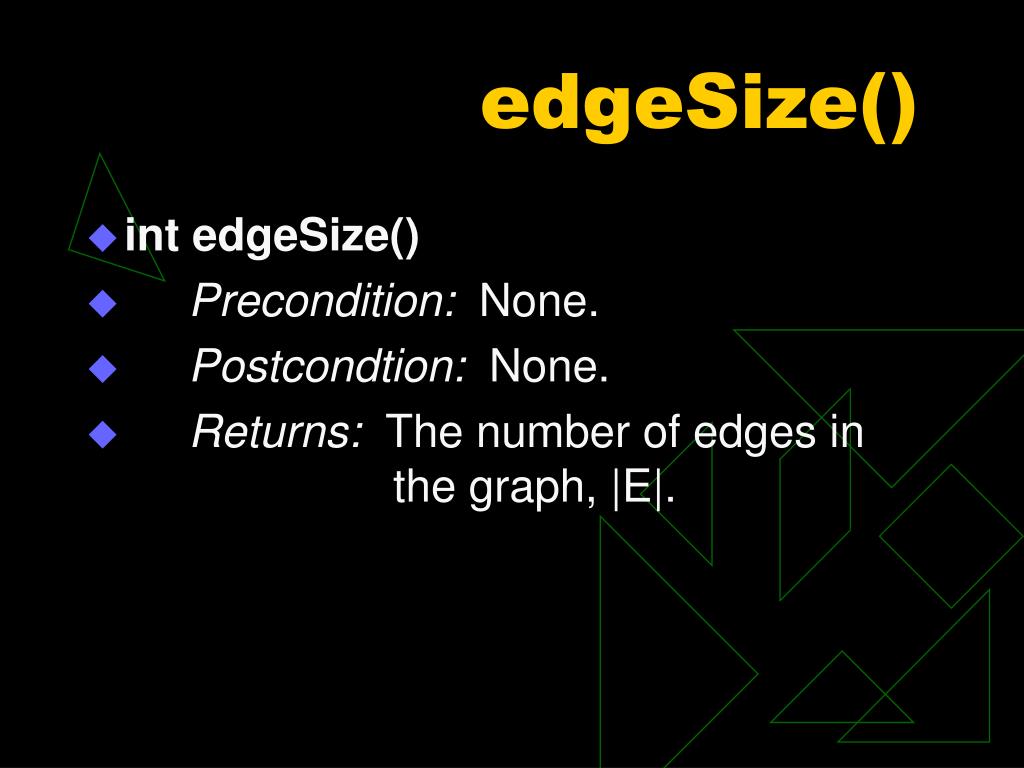 edgeSize()

int edgeSize()

Precondition: None.

Postcondtion: None.

Returns: The number of edges in the graph, |E|.